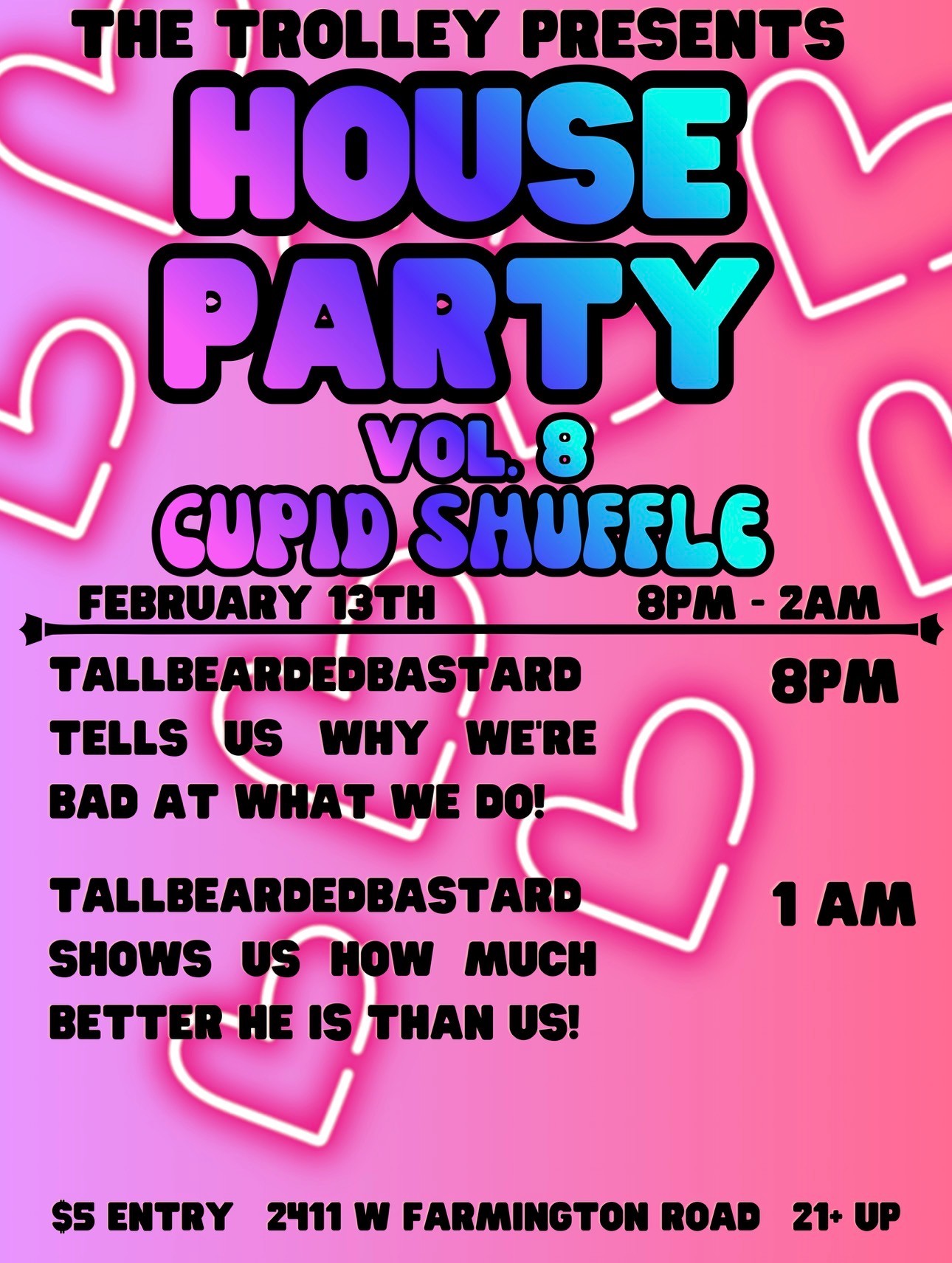 THE TROLLEY PRESENTS

HOUSE PARTY

VOL. 8

CUPID SHUFFLE

FEBRUARY 13TH 8PM - 2AM

TALLBEARDEDBASTARD TELLS US WHY WE'RE BAD AT WHAT WE DO!

8PM

TALLBEARDEDBASTARD SHOWS US HOW MUCH BETTER HE IS THAN US!

1 AM

$5 ENTRY 2411 W FARMINGTON ROAD 21+ UP